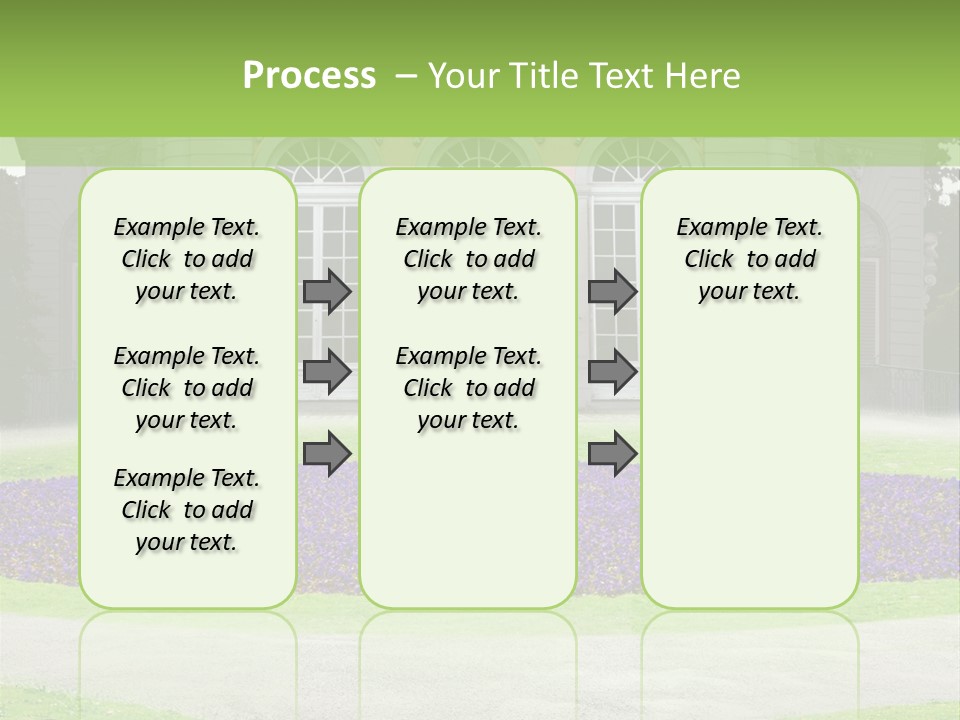 Process – Your Title Text Here

Example Text. Click to add your text.

Example Text. Click to add your text.

Example Text. Click to add your text.

Example Text. Click to add your text.

Example Text. Click to add your text.

Example Text. Click to add your text.